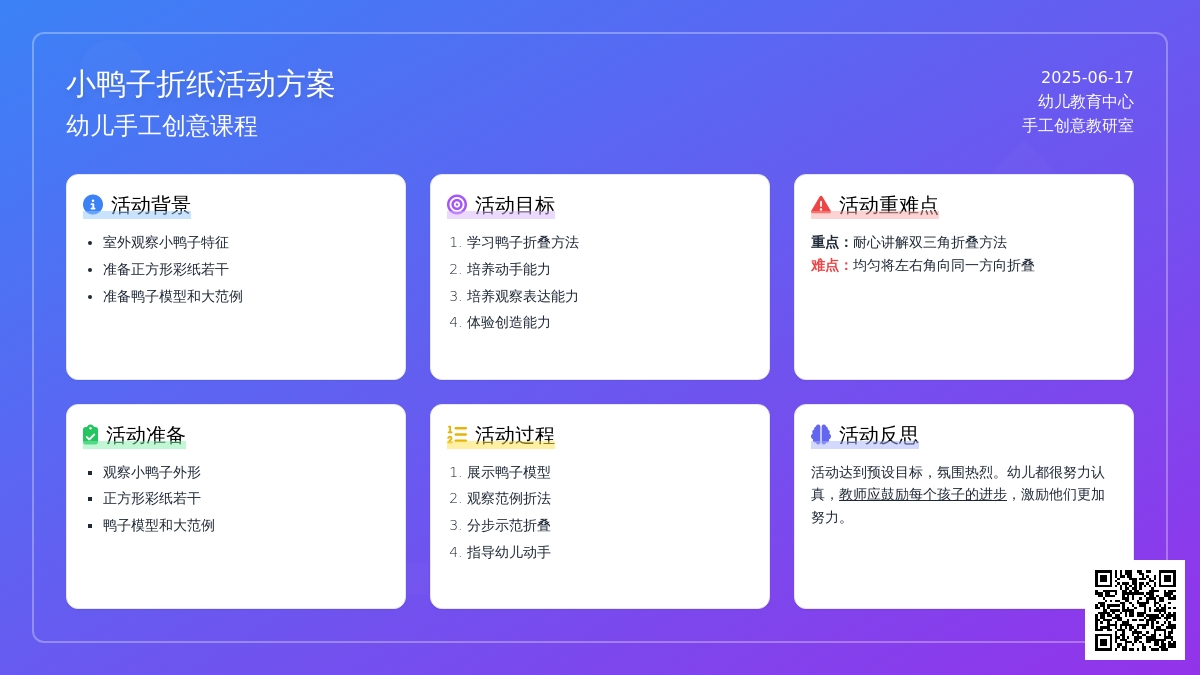 小鸭子折纸活动方案
幼儿手工创意课程

2025-06-17
幼儿教育中心
手工创意教研室

活动背景

- 室外观察小鸭子特征
- 准备正方形彩纸若干
- 准备鸭子模型和大范例

活动目标

1. 学习鸭子折叠方法
2. 培养动手能力
3. 培养观察表达能力
4. 体验创造能力

活动重难点

重点：耐心讲解双三角折叠方法
难点：均匀将左右角向同一方向折叠

活动准备

- 观察小鸭子外形
- 正方形彩纸若干
- 鸭子模型和大范例

活动过程

1. 展示鸭子模型
2. 观察范例折法
3. 分步示范折叠
4. 指导幼儿动手

活动反思

活动达到预设目标，氛围热烈。幼儿都很努力认真，教师应鼓励每个孩子的进步，激励他们更加努力。